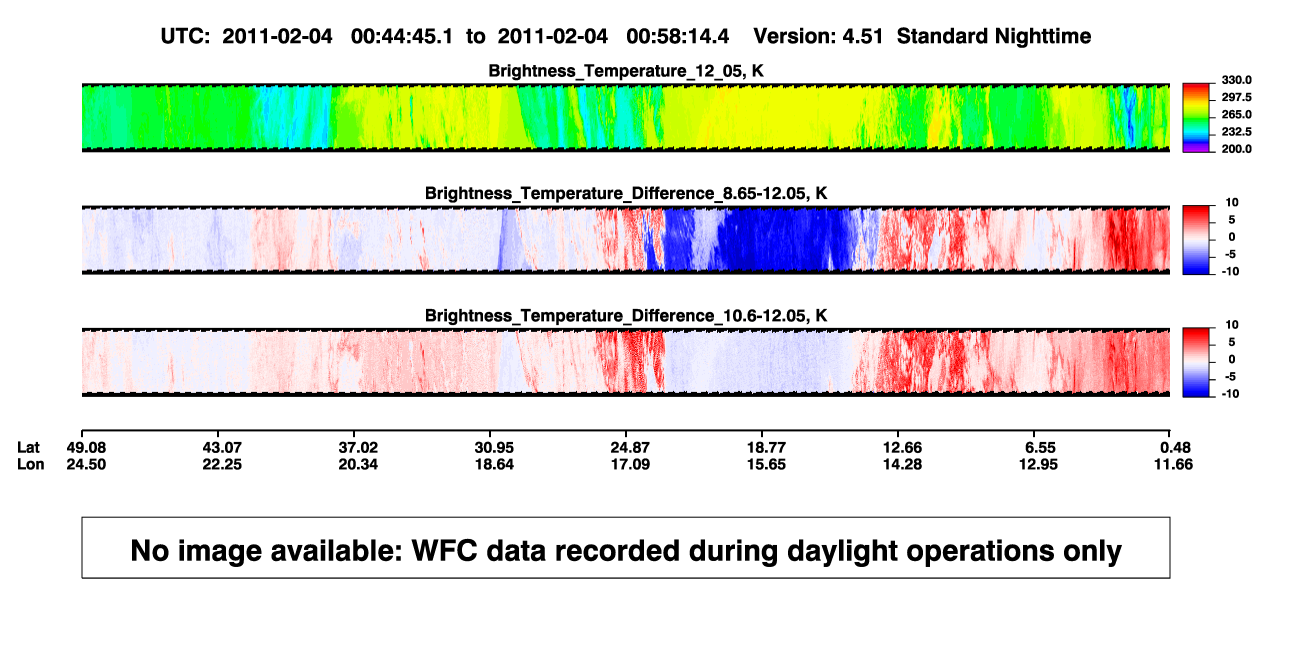 UTC: 2011-02-04 00:44:45.1 to 2011-02-04 00:58:14.4 Version: 4.51 Standard Nighttime

Brightness_Temperature_12_05, K

330.0
297.5
265.0
232.5
200.0

Brightness_Temperature_Difference_8.65-12.05, K

10
5
0
-5
-10

Brightness_Temperature_Difference_10.6-12.05, K

10
5
0
-5
-10

| Lat | 49.08 | 43.07 | 37.02 | 30.95 | 24.87 | 18.77 | 12.66 | 6.55 | 0.48 |
|---|---|---|---|---|---|---|---|---|---|
| Lon | 24.50 | 22.25 | 20.34 | 18.64 | 17.09 | 15.65 | 14.28 | 12.95 | 11.66 |

No image available: WFC data recorded during daylight operations only